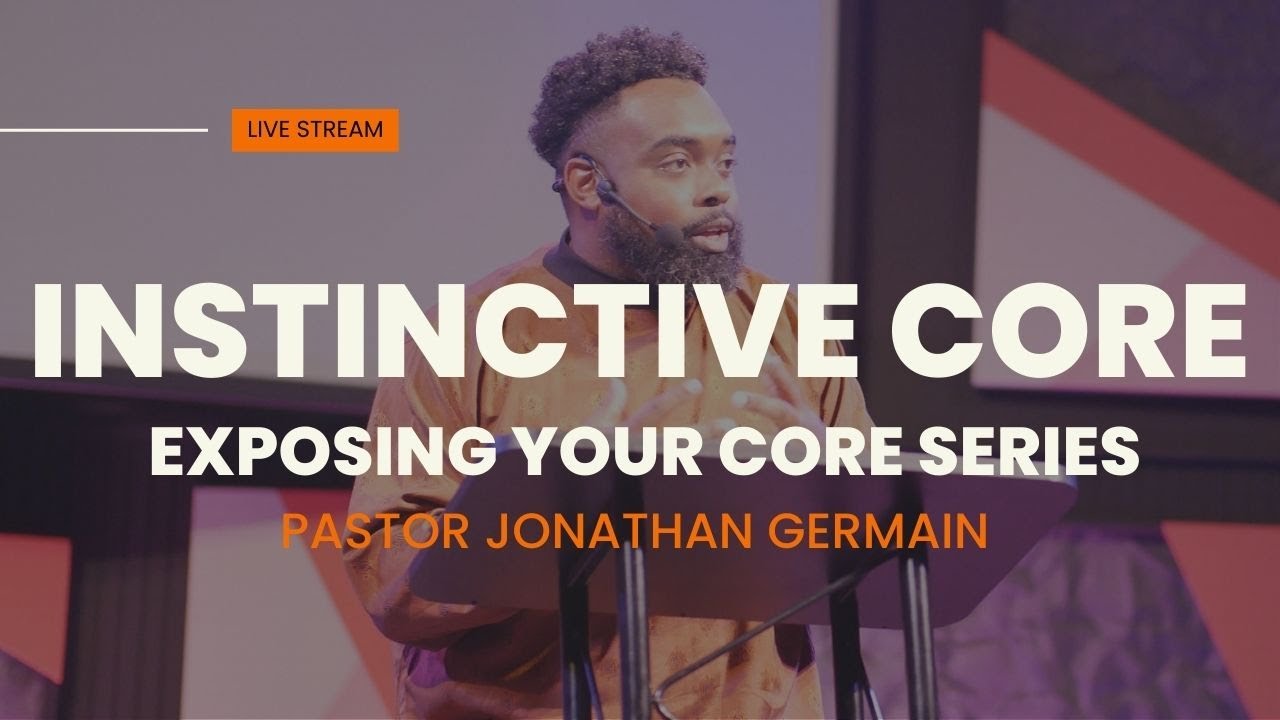 LIVE STREAM

INSTINCTIVE CORE

EXPOSING YOUR CORE SERIES

PASTOR JONATHAN GERMAIN